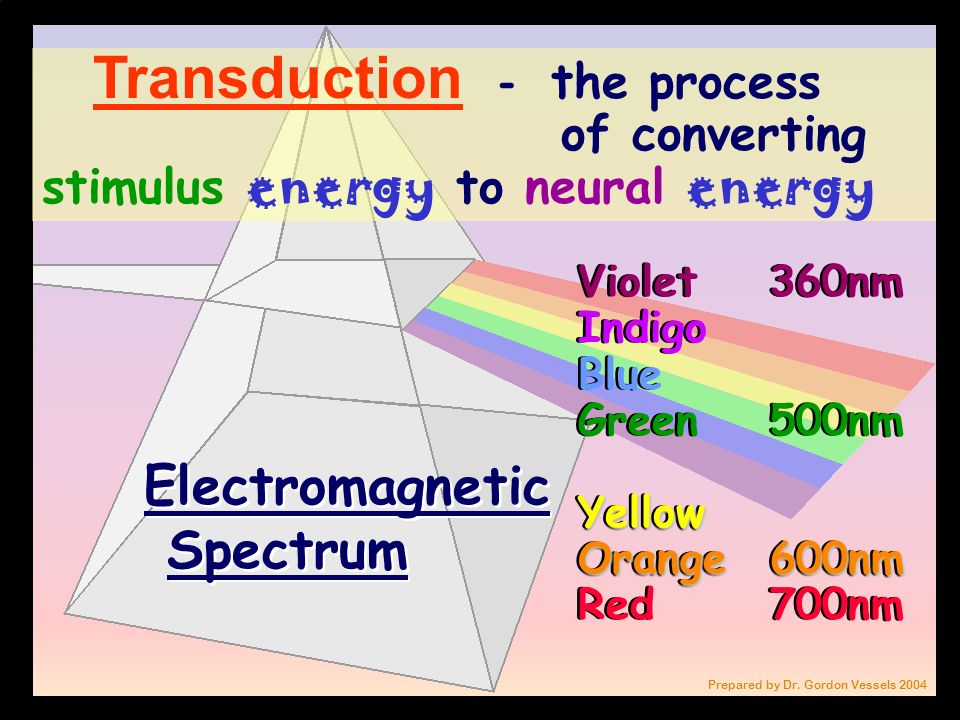 Transduction - the process of converting stimulus energy to neural energy

Violet 360nm
Indigo
Blue
Green 500nm

Yellow
Orange 600nm
Red 700nm

Electromagnetic Spectrum

Prepared by Dr. Gordon Vessels 2004